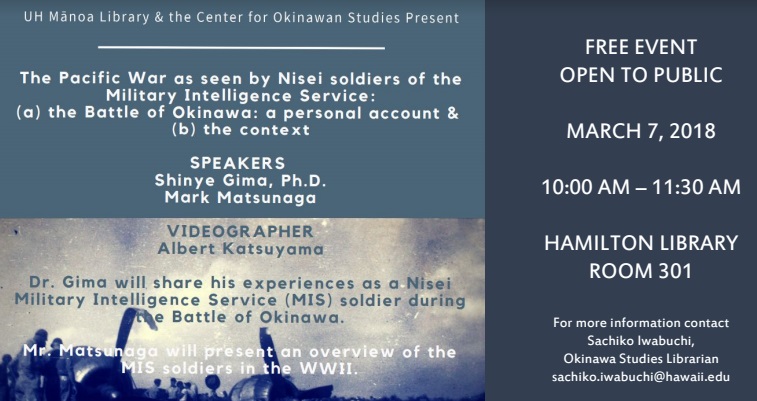 UH Mānoa Library & the Center for Okinawan Studies Present

The Pacific War as seen by Nisei soldiers of the Military Intelligence Service: (a) the Battle of Okinawa: a personal account & (b) the context

SPEAKERS
Shinye Gima, Ph.D.
Mark Matsunaga

VIDEOGRAPHER
Albert Katsuyama

Dr. Gima will share his experiences as a Nisei Military Intelligence Service (MIS) soldier during the Battle of Okinawa.

Mr. Matsunaga will present an overview of the MIS soldiers in the WWII.

FREE EVENT
OPEN TO PUBLIC

MARCH 7, 2018

10:00 AM – 11:30 AM

HAMILTON LIBRARY
ROOM 301

For more information contact
Sachiko Iwabuchi,
Okinawa Studies Librarian
sachiko.iwabuchi@hawaii.edu